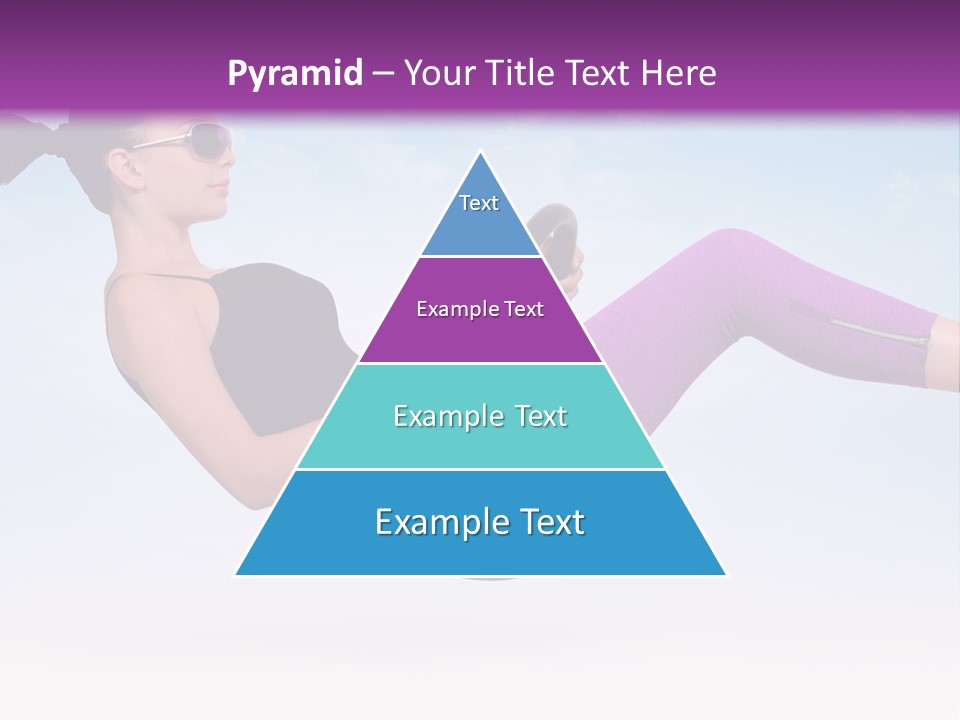 Pyramid – Your Title Text Here

Text

Example Text

Example Text

Example Text